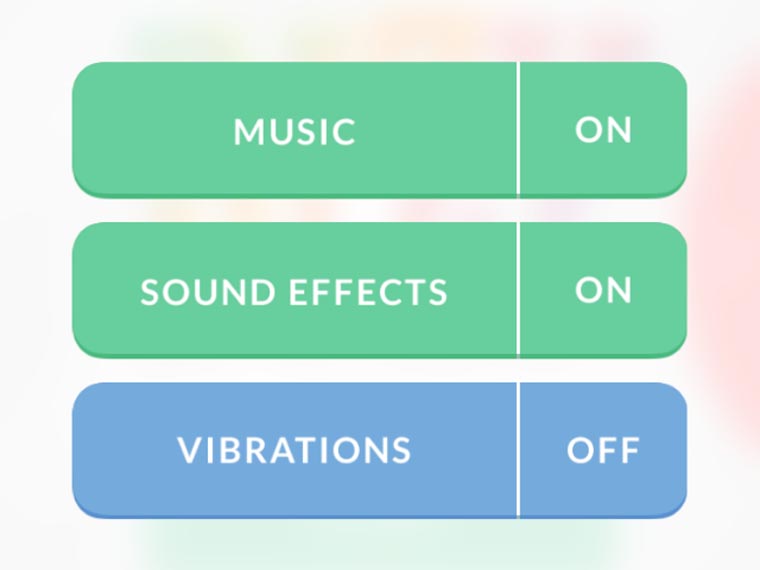 MUSIC ON

SOUND EFFECTS ON

VIBRATIONS OFF